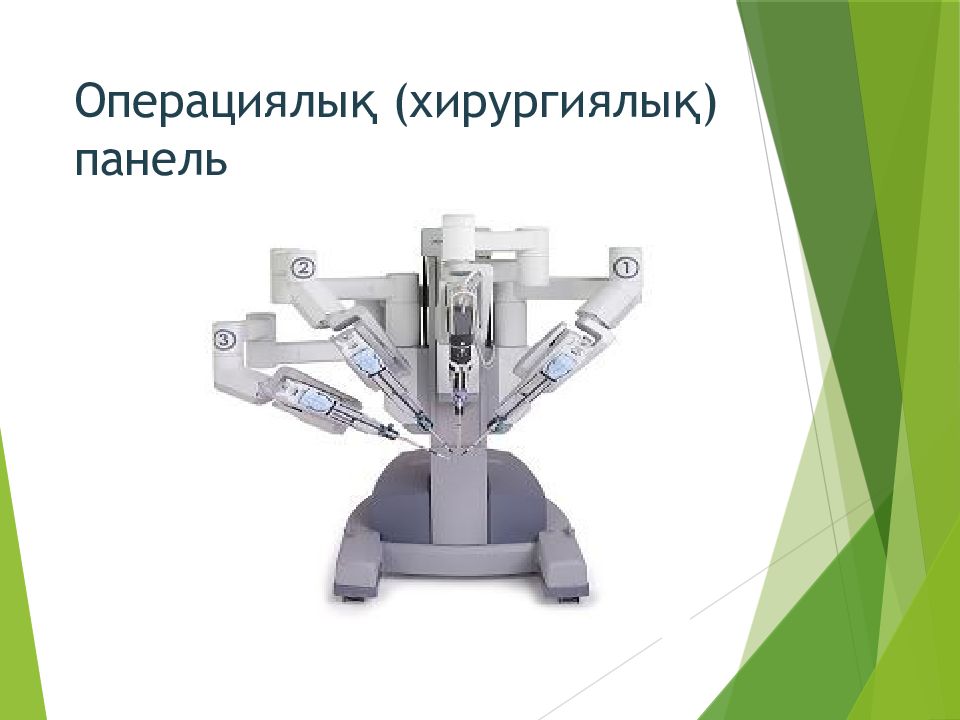 Операциялық (хирургиялық) панель

2

1

3